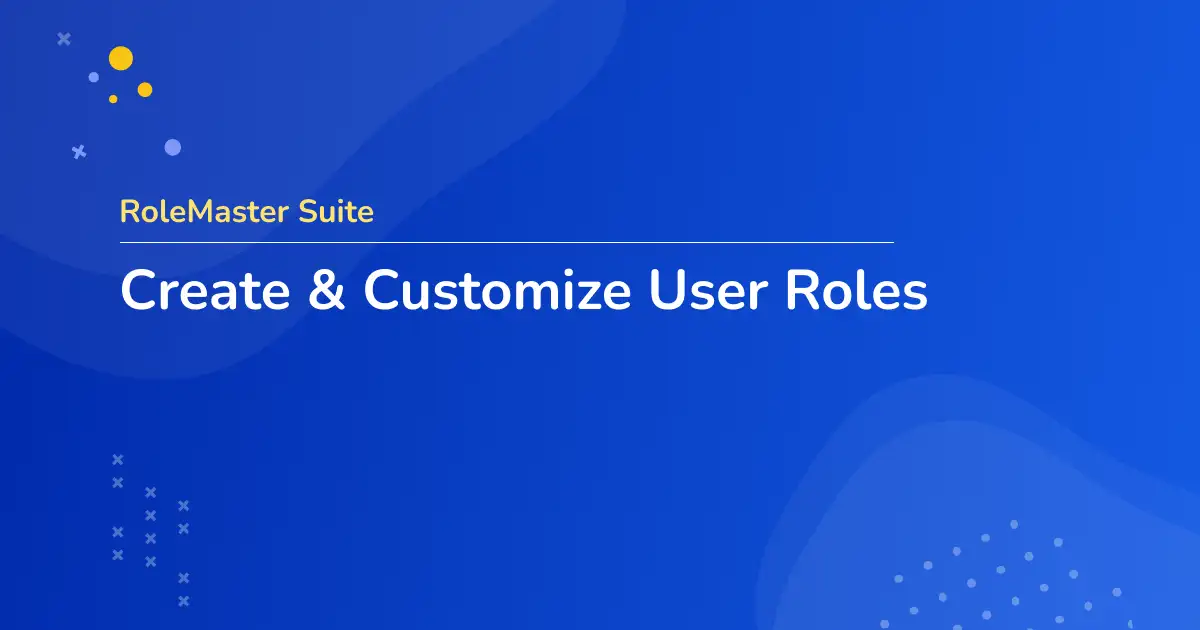 RoleMaster Suite

Create & Customize User Roles